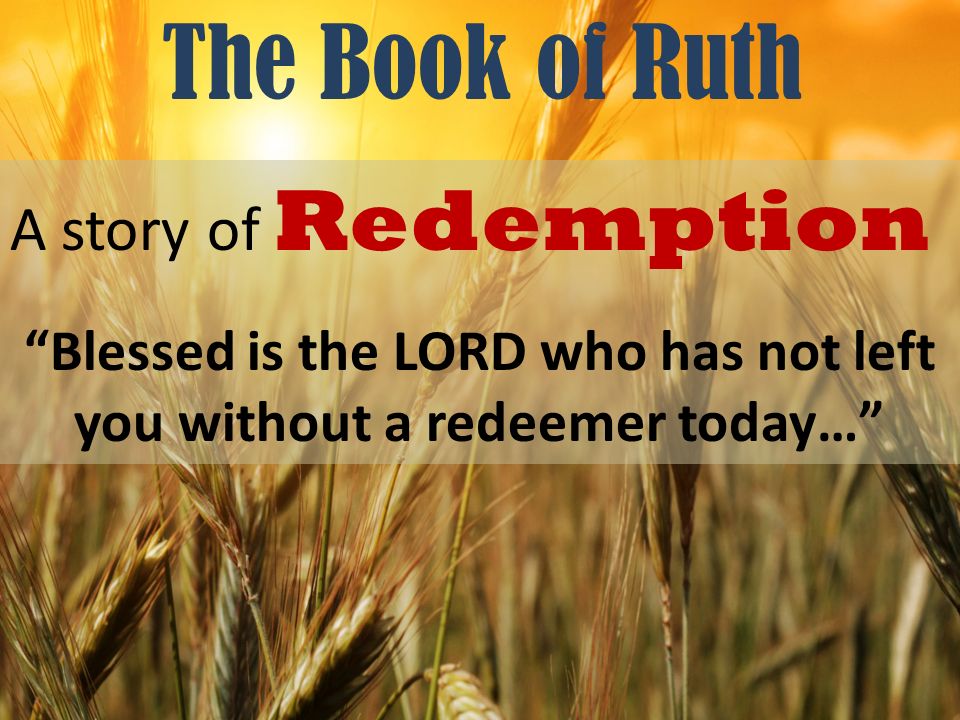 The Book of Ruth

A story of Redemption

“Blessed is the LORD who has not left you without a redeemer today…”